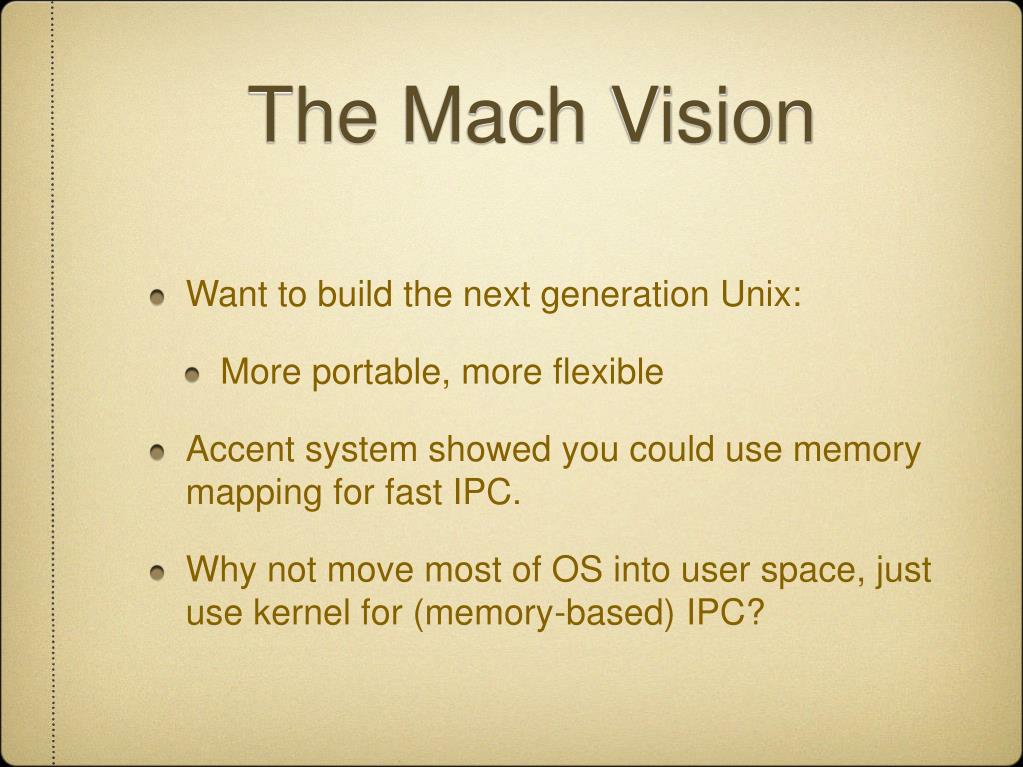 The Mach Vision

Want to build the next generation Unix:

More portable, more flexible

Accent system showed you could use memory mapping for fast IPC.

Why not move most of OS into user space, just use kernel for (memory-based) IPC?